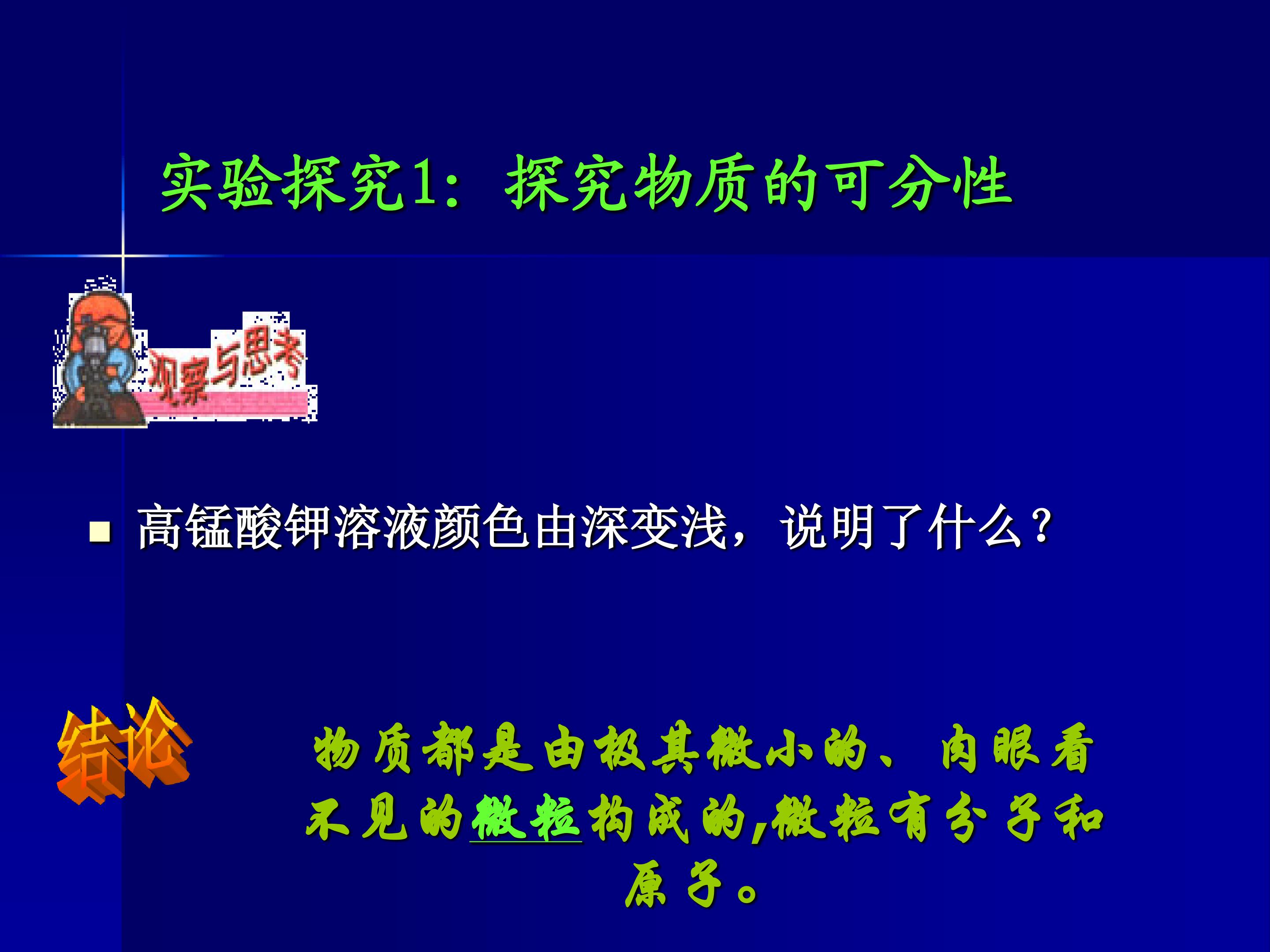 实验探究1：探究物质的可分性

观察与思考

■ 高锰酸钾溶液颜色由深变浅，说明了什么？

结论

物质都是由极其微小的、肉眼看不见的微粒构成的,微粒有分子和原子。